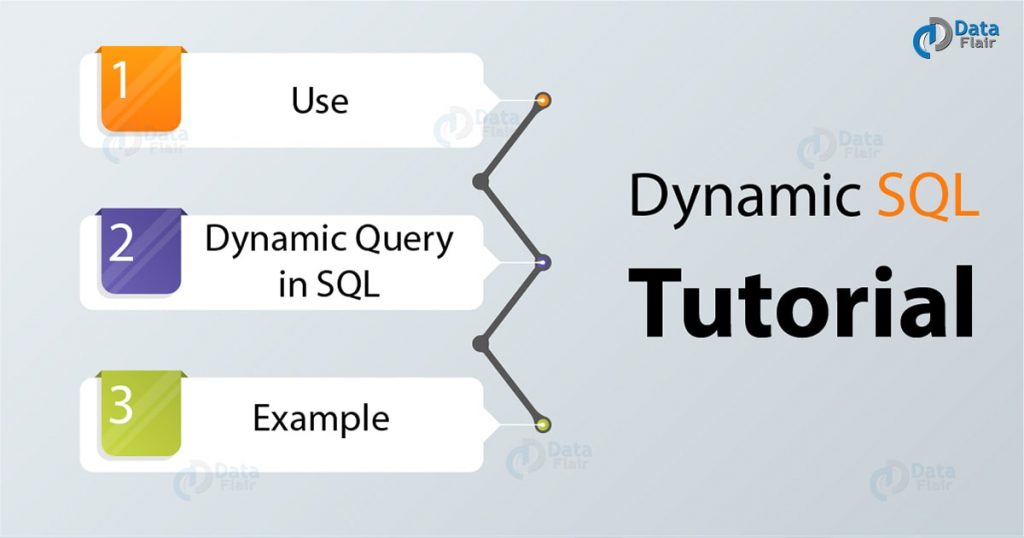 Data Flair

1 Use

2 Dynamic Query in SQL

3 Example

Dynamic SQL

Tutorial